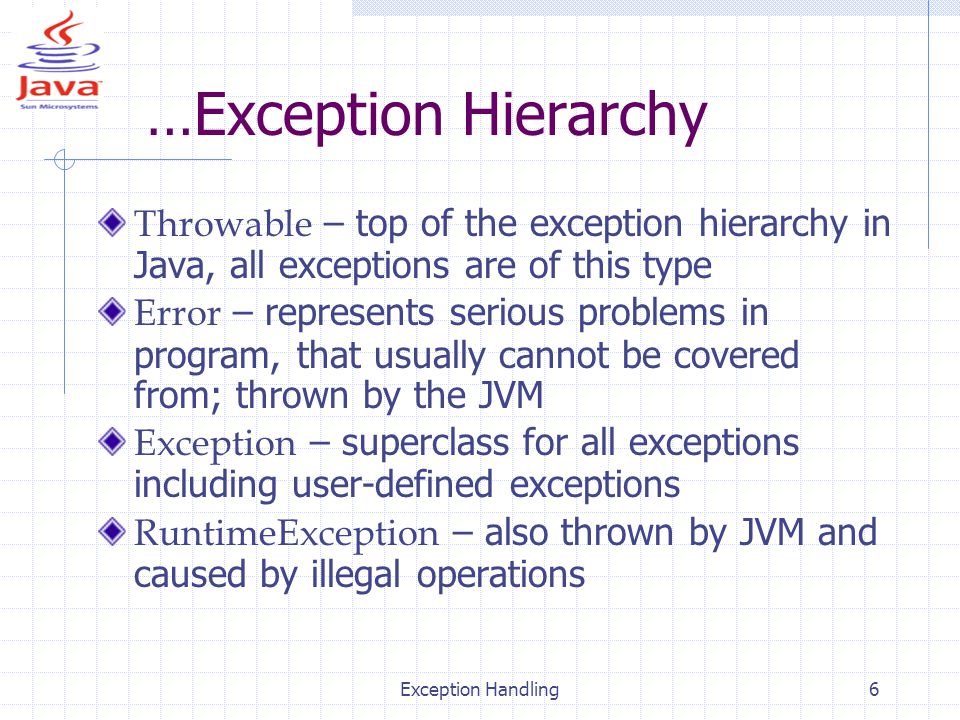 Java
Sun Microsystems

…Exception Hierarchy

Throwable – top of the exception hierarchy in Java, all exceptions are of this type

Error – represents serious problems in program, that usually cannot be covered from; thrown by the JVM

Exception – superclass for all exceptions including user-defined exceptions

RuntimeException – also thrown by JVM and caused by illegal operations

Exception Handling

6